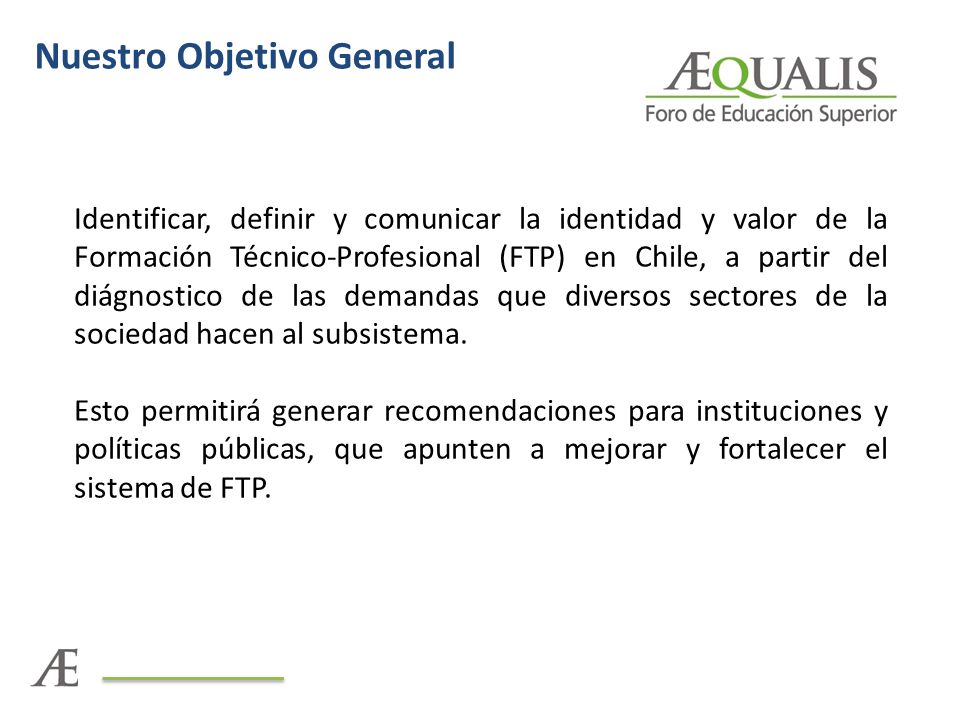 Nuestro Objetivo General

ÆQUALIS
Foro de Educación Superior

Identificar, definir y comunicar la identidad y valor de la Formación Técnico-Profesional (FTP) en Chile, a partir del diágnostico de las demandas que diversos sectores de la sociedad hacen al subsistema.

Esto permitirá generar recomendaciones para instituciones y políticas públicas, que apunten a mejorar y fortalecer el sistema de FTP.

Æ